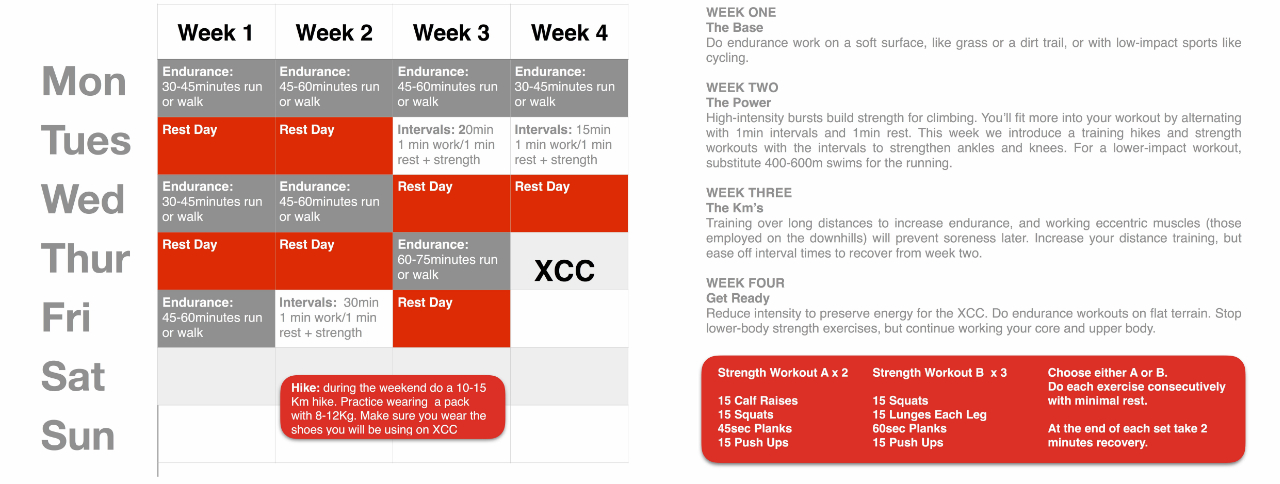 | | Week 1 | Week 2 | Week 3 | Week 4 |
|---|---|---|---|---|
| Mon | Endurance: 30-45minutes run or walk | Endurance: 45-60minutes run or walk | Endurance: 45-60minutes run or walk | Endurance: 30-45minutes run or walk |
| Tues | Rest Day | Rest Day | Intervals: 20min 1 min work/1 min rest + strength | Intervals: 15min 1 min work/1 min rest + strength |
| Wed | Endurance: 30-45minutes run or walk | Endurance: 45-60minutes run or walk | Rest Day | Rest Day |
| Thur | Rest Day | Rest Day | Endurance: 60-75minutes run or walk | XCC |
| Fri | Endurance: 45-60minutes run or walk | Intervals: 30min 1 min work/1 min rest + strength | Rest Day | |
| Sat | | | | |
| Sun | | | | |

Hike: during the weekend do a 10-15 Km hike. Practice wearing a pack with 8-12Kg. Make sure you wear the shoes you will be using on XCC

WEEK ONE
The Base
Do endurance work on a soft surface, like grass or a dirt trail, or with low-impact sports like cycling.

WEEK TWO
The Power
High-intensity bursts build strength for climbing. You'll fit more into your workout by alternating with 1min intervals and 1min rest. This week we introduce a training hikes and strength workouts with the intervals to strengthen ankles and knees. For a lower-impact workout, substitute 400-600m swims for the running.

WEEK THREE
The Km's
Training over long distances to increase endurance, and working eccentric muscles (those employed on the downhills) will prevent soreness later. Increase your distance training, but ease off interval times to recover from week two.

WEEK FOUR
Get Ready
Reduce intensity to preserve energy for the XCC. Do endurance workouts on flat terrain. Stop lower-body strength exercises, but continue working your core and upper body.

Strength Workout A x 2
15 Calf Raises
15 Squats
45sec Planks
15 Push Ups

Strength Workout B x 3
15 Squats
15 Lunges Each Leg
60sec Planks
15 Push Ups

Choose either A or B.
Do each exercise consecutively with minimal rest.

At the end of each set take 2 minutes recovery.